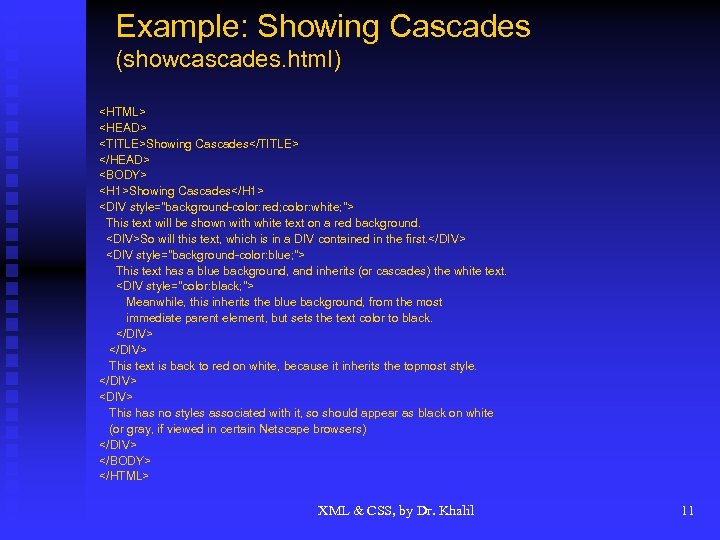 Example: Showing Cascades (showcascades.html)

<HTML>
<HEAD>
<TITLE>Showing Cascades</TITLE>
</HEAD>
<BODY>
<H1>Showing Cascades</H1>
<DIV style="background-color:red;color:white;">
This text will be shown with white text on a red background.
<DIV>So will this text, which is in a DIV contained in the first.</DIV>
<DIV style="background-color:blue;">
This text has a blue background, and inherits (or cascades) the white text.
<DIV style="color:black;">
Meanwhile, this inherits the blue background, from the most immediate parent element, but sets the text color to black.
</DIV>
</DIV>
This text is back to red on white, because it inherits the topmost style.
</DIV>
<DIV>
This has no styles associated with it, so should appear as black on white (or gray, if viewed in certain Netscape browsers)
</DIV>
</BODY>
</HTML>

XML & CSS, by Dr. Khalil

11